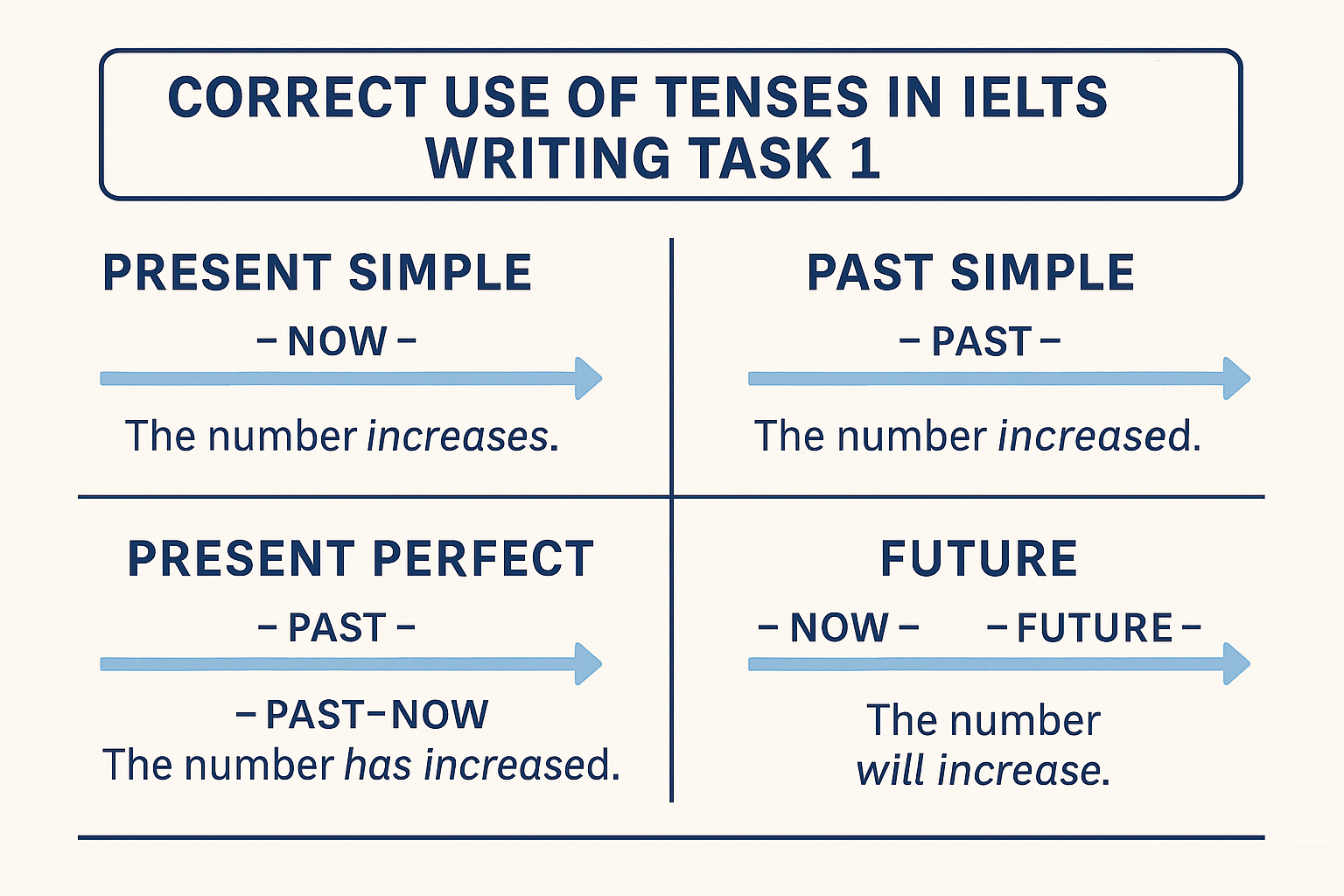 CORRECT USE OF TENSES IN IELTS WRITING TASK 1

PRESENT SIMPLE

– NOW –

The number increases.

PAST SIMPLE

– PAST –

The number increased.

PRESENT PERFECT

– PAST –

– PAST–NOW
The number has increased.

FUTURE

– NOW – – FUTURE –

The number will increase.